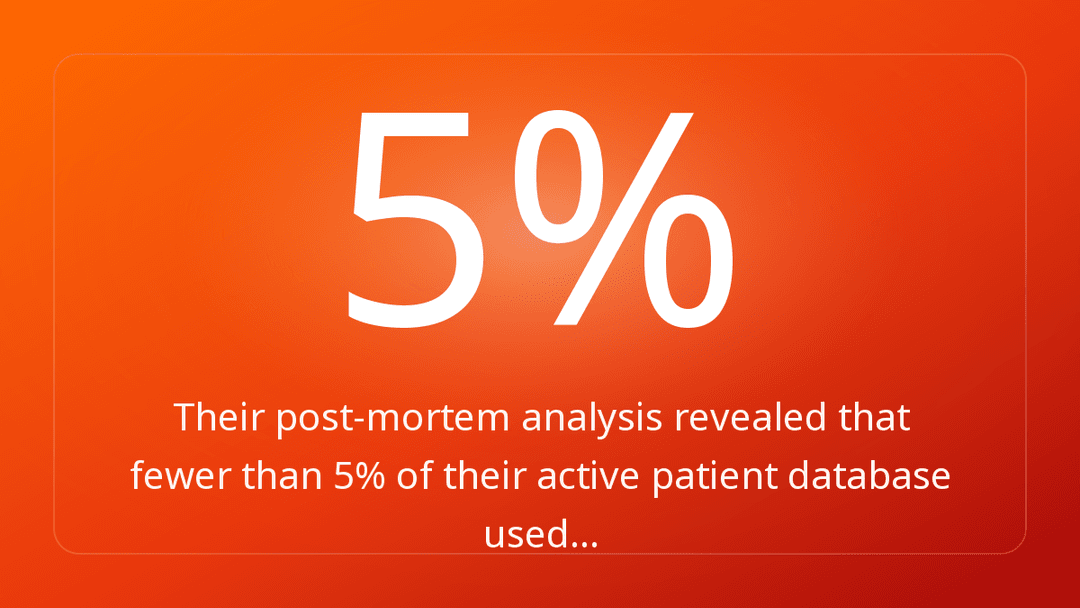 5%

Their post-mortem analysis revealed that fewer than 5% of their active patient database used...